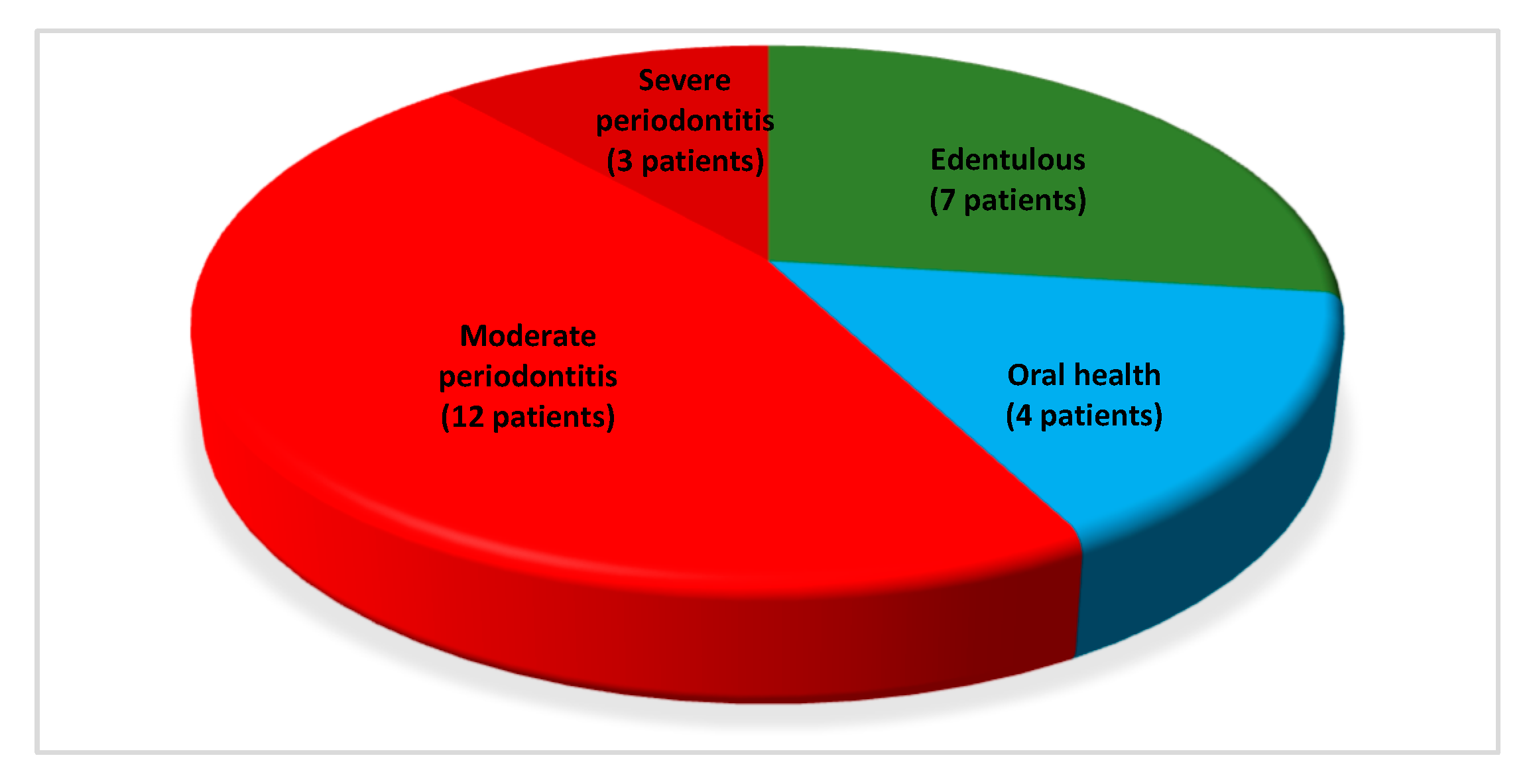 Severe periodontitis (3 patients)

Edentulous (7 patients)

Moderate periodontitis (12 patients)

Oral health (4 patients)